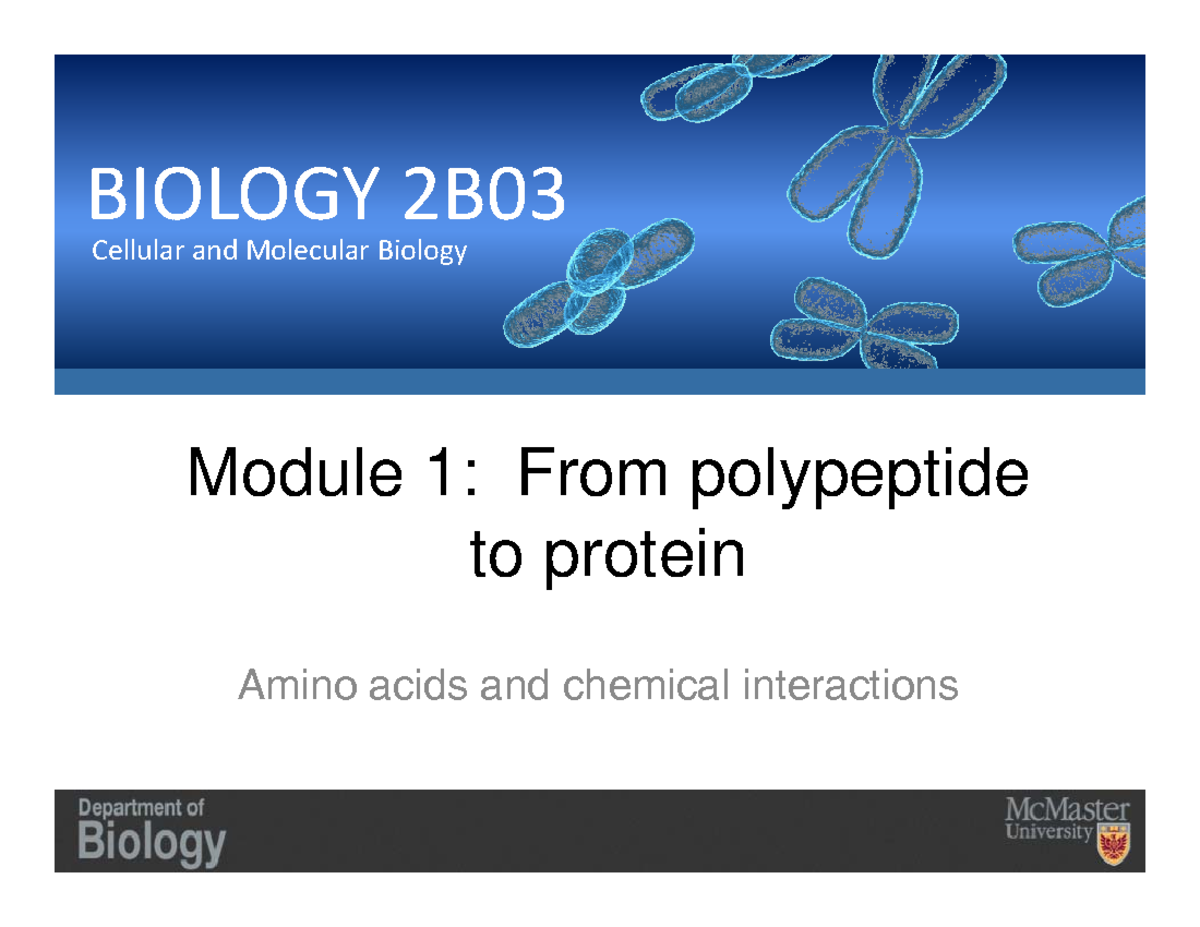 BIOLOGY 2B03
Cellular and Molecular Biology

Module 1: From polypeptide to protein

Amino acids and chemical interactions

Department of
Biology

McMaster
University